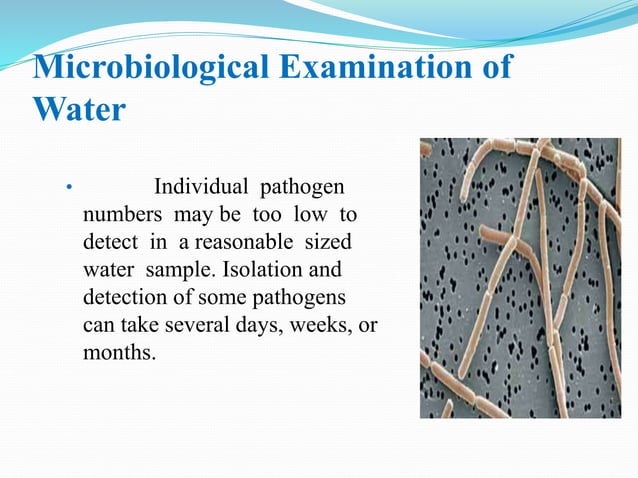 Microbiological Examination of Water

• Individual pathogen numbers may be too low to detect in a reasonable sized water sample. Isolation and detection of some pathogens can take several days, weeks, or months.